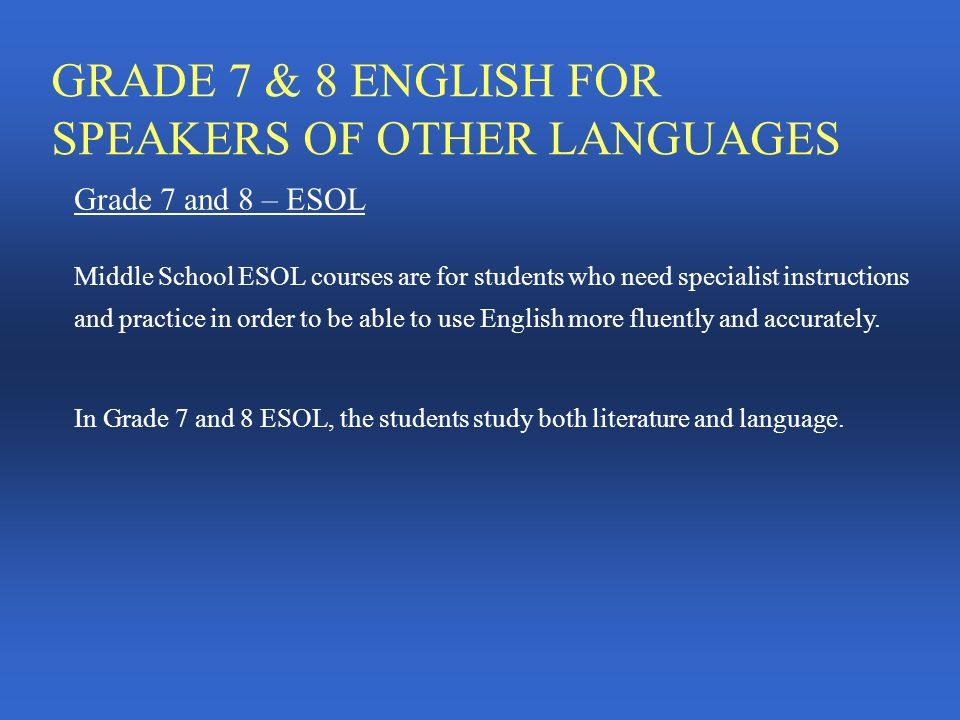 GRADE 7 & 8 ENGLISH FOR SPEAKERS OF OTHER LANGUAGES

Grade 7 and 8 – ESOL

Middle School ESOL courses are for students who need specialist instructions and practice in order to be able to use English more fluently and accurately.

In Grade 7 and 8 ESOL, the students study both literature and language.